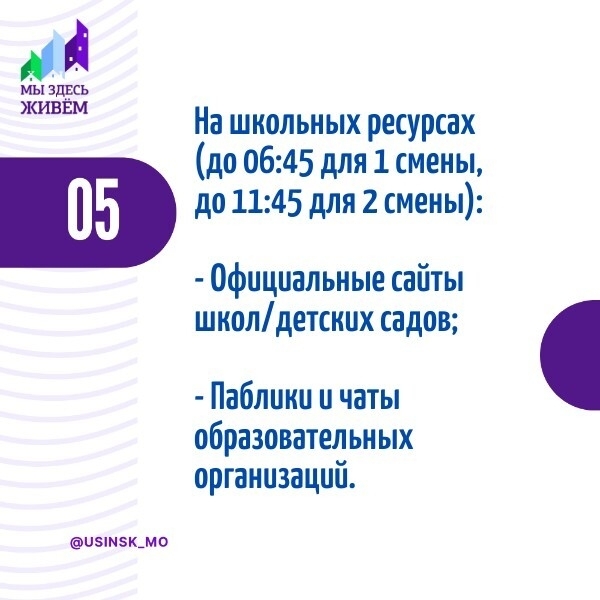 МЫ ЗДЕСЬ
ЖИВЁМ

05

На школьных ресурсах (до 06:45 для 1 смены, до 11:45 для 2 смены):

- Официальные сайты школ/детских садов;

- Паблики и чаты образовательных организаций.

@USINSK_MO